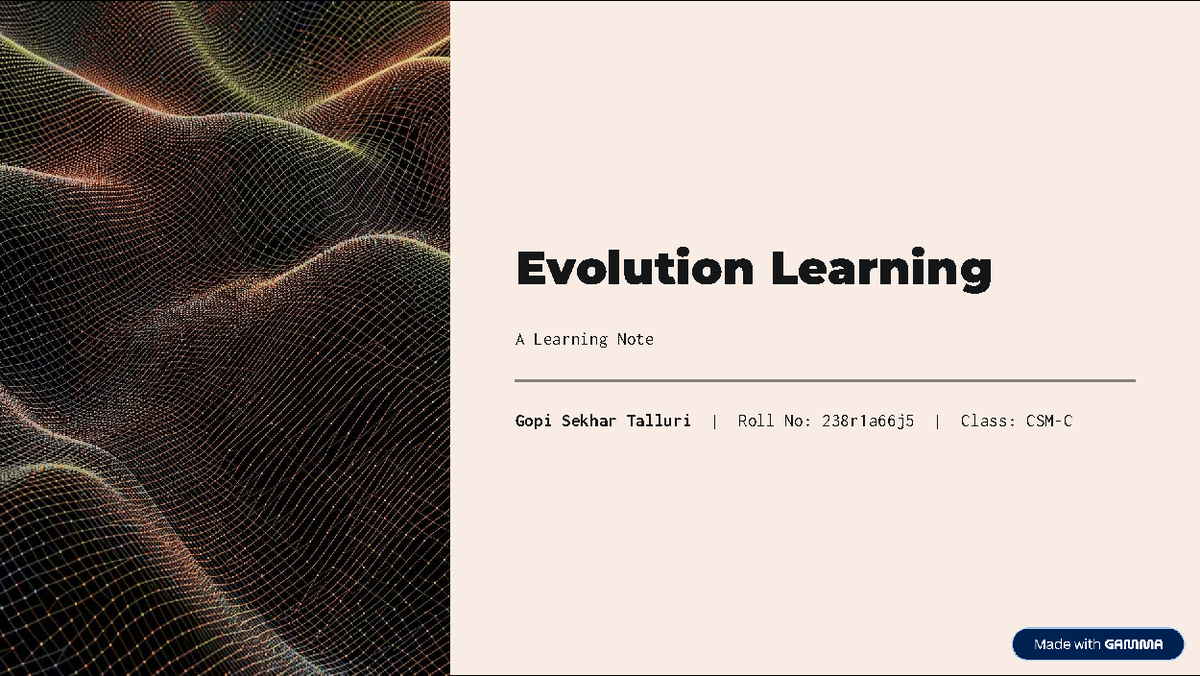 Evolution Learning

A Learning Note

Gopi Sekhar Talluri | Roll No: 238r1a66j5 | Class: CSM-C

Made with GAMMA